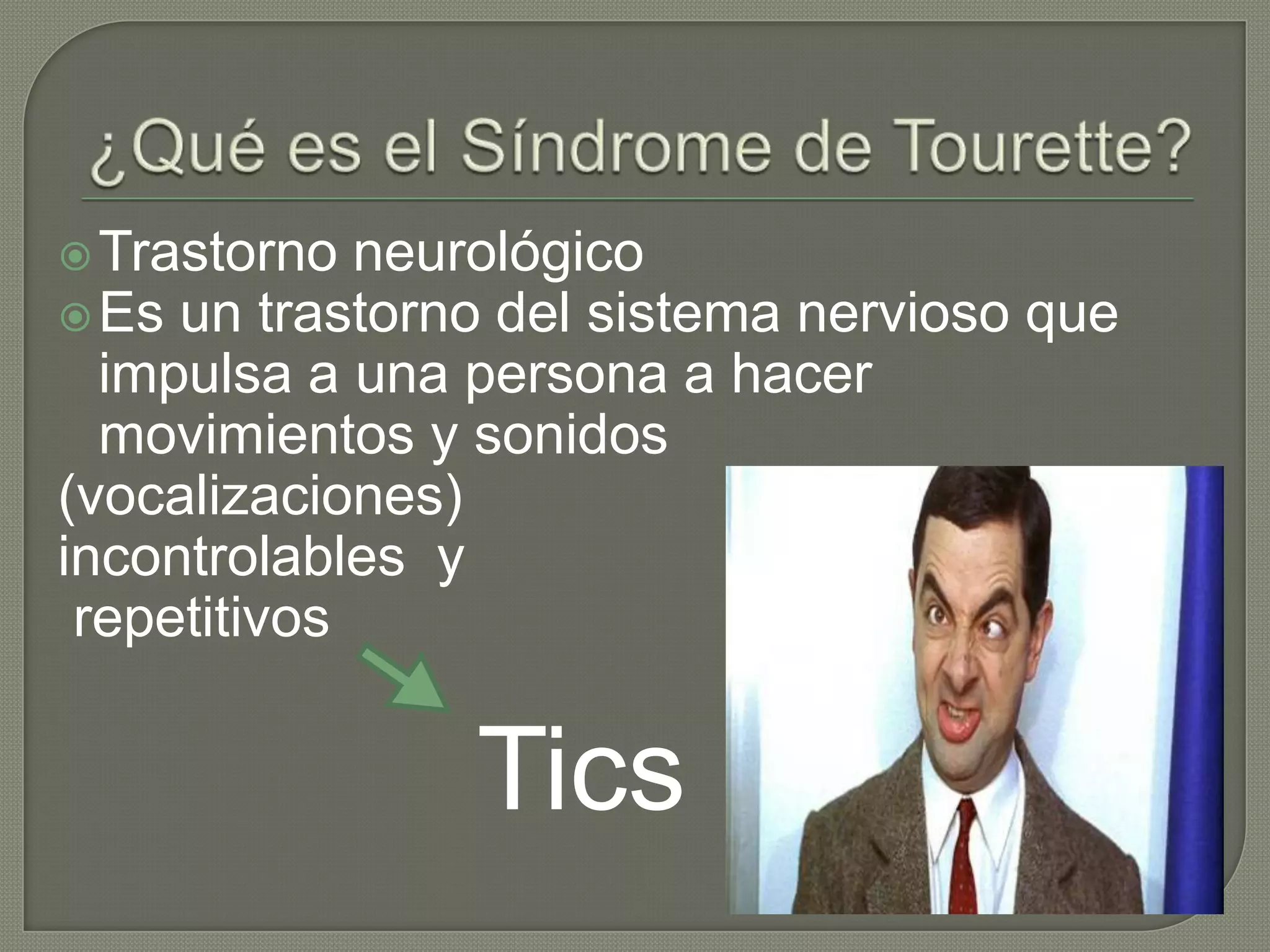 ¿Qué es el Síndrome de Tourette?

Trastorno neurológico

Es un trastorno del sistema nervioso que impulsa a una persona a hacer movimientos y sonidos (vocalizaciones) incontrolables y repetitivos

Tics